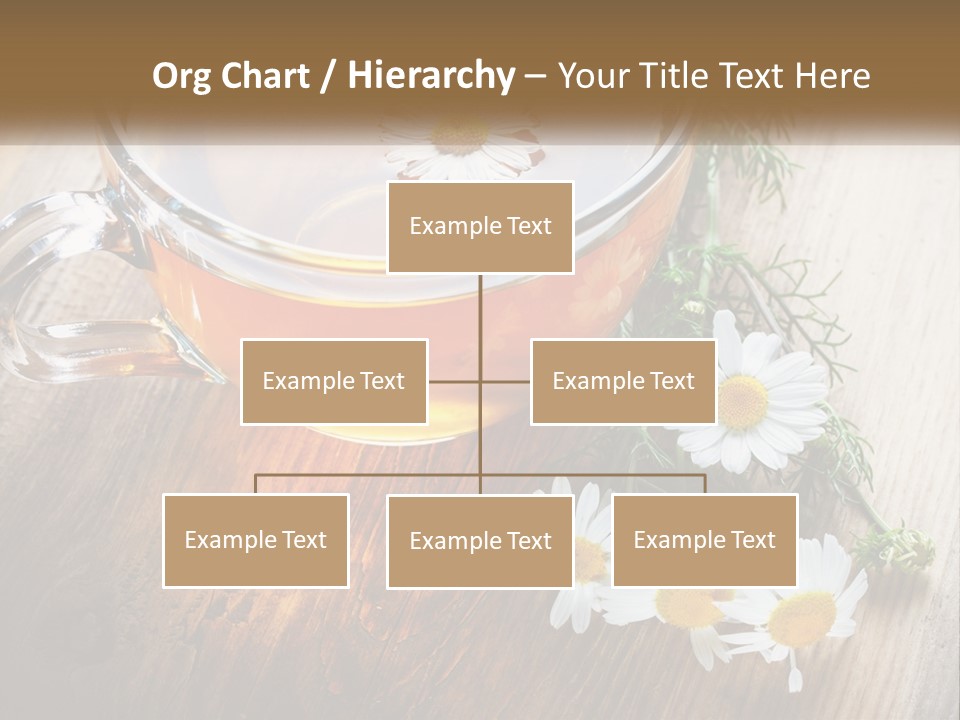 Org Chart / Hierarchy – Your Title Text Here

Example Text

Example Text

Example Text

Example Text

Example Text

Example Text